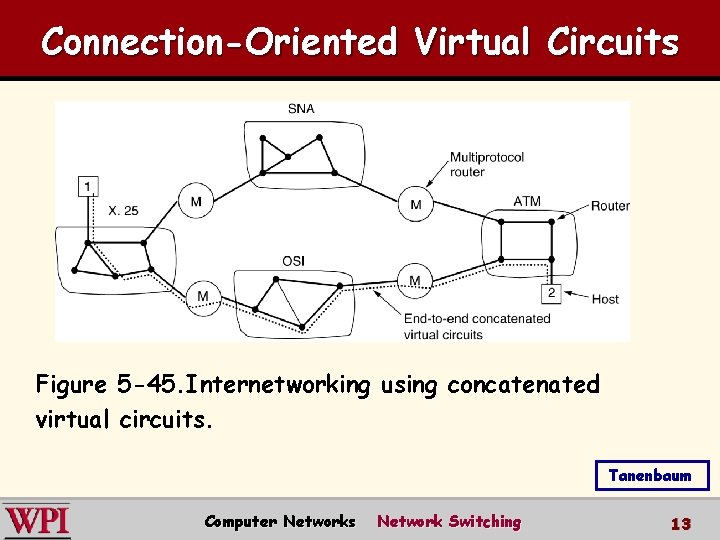 Connection-Oriented Virtual Circuits

SNA

Multiprotocol router

1

X. 25

M

M

ATM

Router

OSI

M

M

2

Host

End-to-end concatenated virtual circuits

Figure 5-45.Internetworking using concatenated virtual circuits.

Tanenbaum

WPI

Computer Networks Network Switching

13